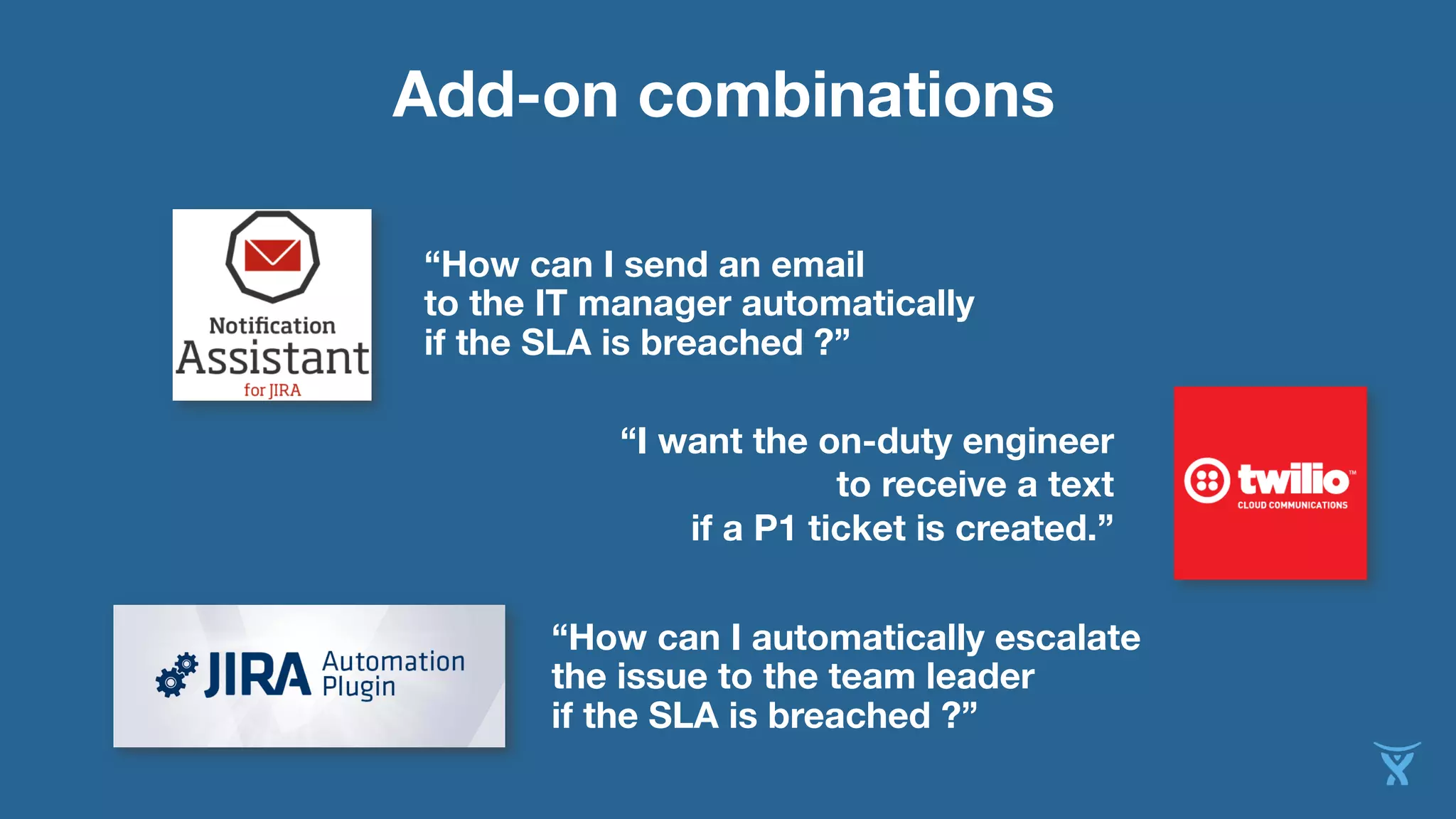 Add-on combinations

Notification Assistant for JIRA

“How can I send an email to the IT manager automatically if the SLA is breached ?”

“I want the on-duty engineer to receive a text if a P1 ticket is created.”

twilio™ CLOUD COMMUNICATIONS

JIRA Automation Plugin

“How can I automatically escalate the issue to the team leader if the SLA is breached ?”